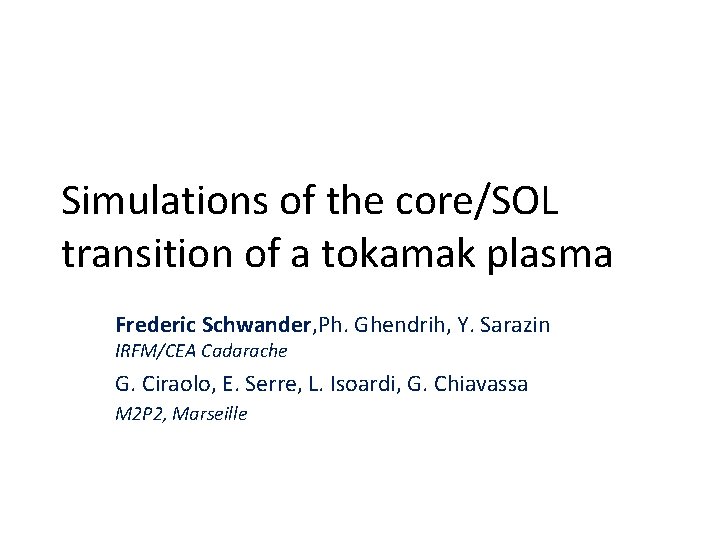 Simulations of the core/SOL transition of a tokamak plasma

Frederic Schwander,Ph. Ghendrih, Y. Sarazin
IRFM/CEA Cadarache

G. Ciraolo, E. Serre, L. Isoardi, G. Chiavassa
M2P2, Marseille